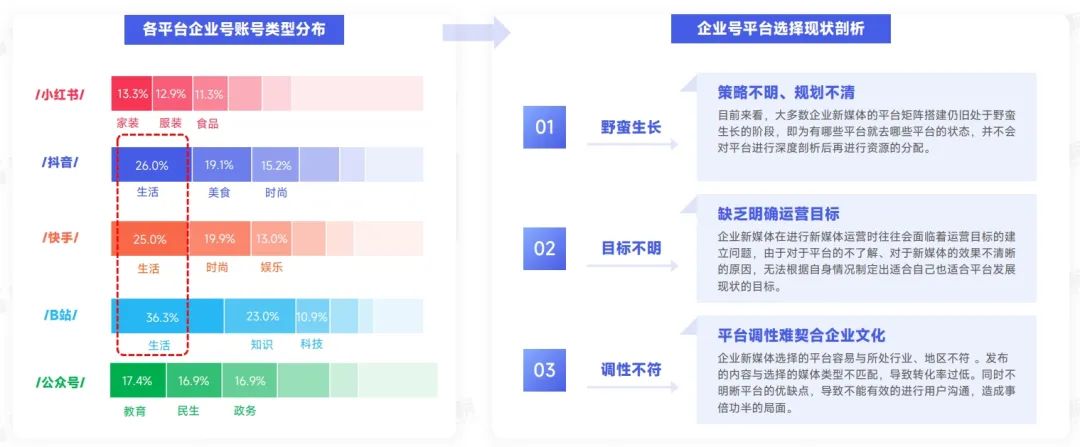 各平台企业号账号类型分布

/小红书/
13.3% 12.9% 11.3%
家装 服装 食品

/抖音/
26.0% 19.1% 15.2%
生活 美食 时尚

/快手/
25.0% 19.9% 13.0%
生活 时尚 娱乐

/B站/
36.3% 23.0% 10.9%
生活 知识 科技

/公众号/
17.4% 16.9% 16.9%
教育 民生 政务

企业号平台选择现状剖析

01 野蛮生长

策略不明、规划不清

目前来看，大多数企业新媒体的平台矩阵搭建仍旧处于野蛮生长的阶段，即为有哪些平台就去哪些平台的状态，并不会对平台进行深度剖析后再进行资源的分配。

02 目标不明

缺乏明确运营目标

企业新媒体在进行新媒体运营时往往会面临着运营目标的建立问题，由于对于平台的不了解、对于新媒体的效果不清晰的原因，无法根据自身情况制定出适合自己也适合平台发展现状的目标。

03 调性不符

平台调性难契合企业文化

企业新媒体选择的平台容易与所处行业、地区不符 。发布的内容与选择的媒体类型不匹配，导致转化率过低。同时不明晰平台的优缺点，导致不能有效的进行用户沟通，造成事倍功半的局面。